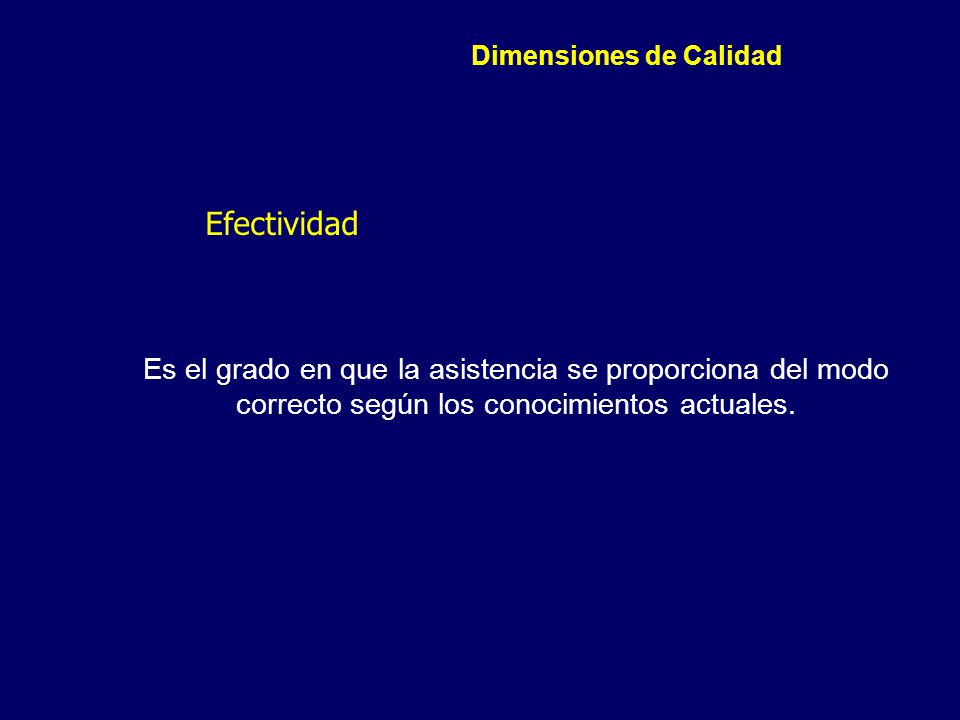 Dimensiones de Calidad

Efectividad

Es el grado en que la asistencia se proporciona del modo correcto según los conocimientos actuales.